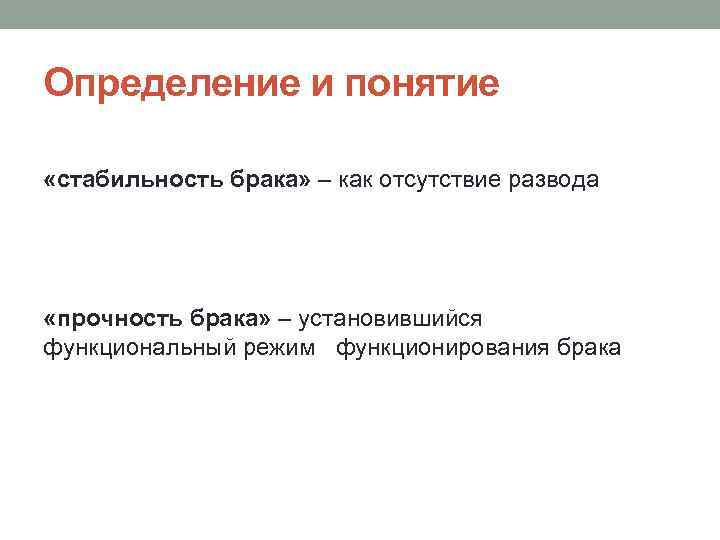 Определение и понятие

«стабильность брака» – как отсутствие развода

«прочность брака» – установившийся функциональный режим функционирования брака